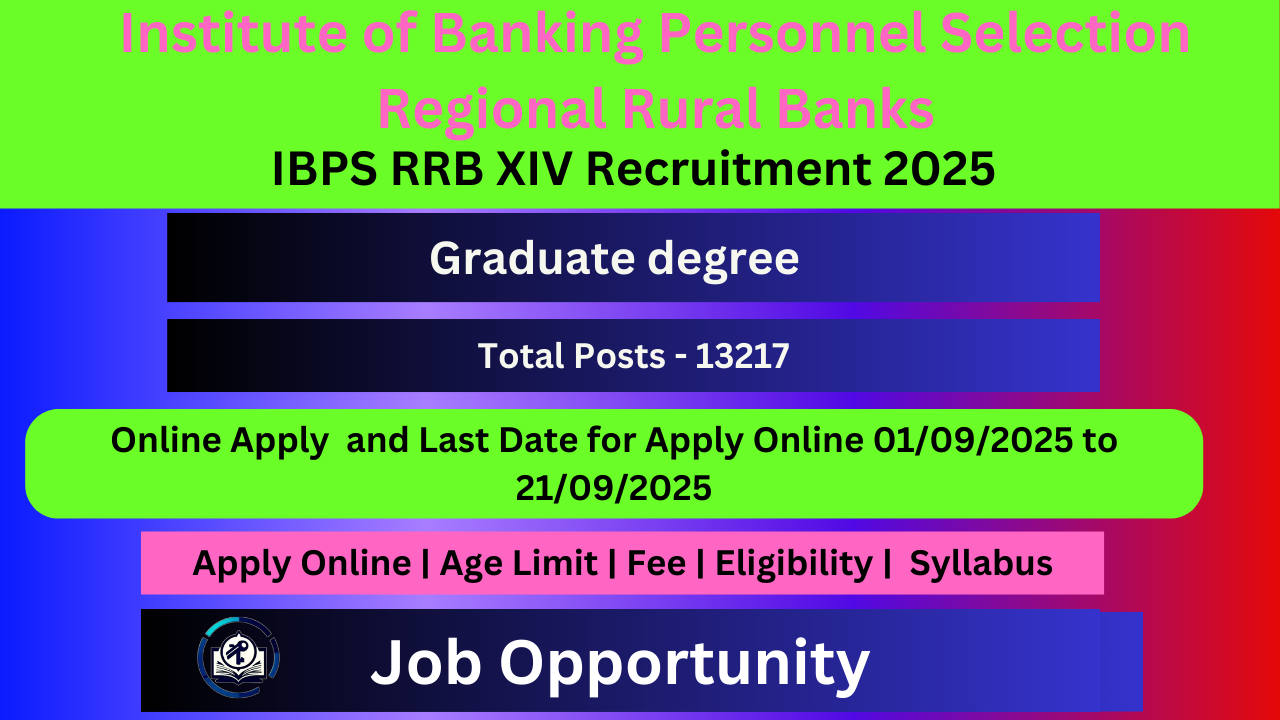 Institute of Banking Personnel Selection Regional Rural Banks

IBPS RRB XIV Recruitment 2025

Graduate degree

Total Posts - 13217

Online Apply and Last Date for Apply Online 01/09/2025 to 21/09/2025

Apply Online | Age Limit | Fee | Eligibility | Syllabus

Job Opportunity